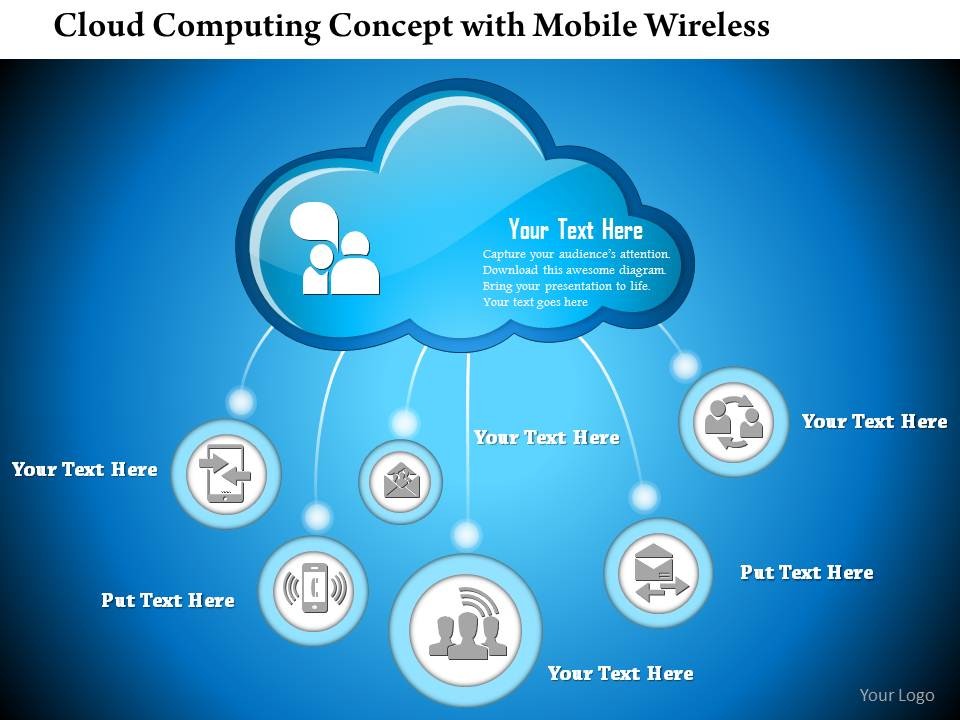 Cloud Computing Concept with Mobile Wireless

Your Text Here

Capture your audience's attention. Download this awesome diagram. Bring your presentation to life. Your text goes here

Your Text Here

Your Text Here

Your Text Here

Put Text Here

Put Text Here

Your Text Here

Your Logo